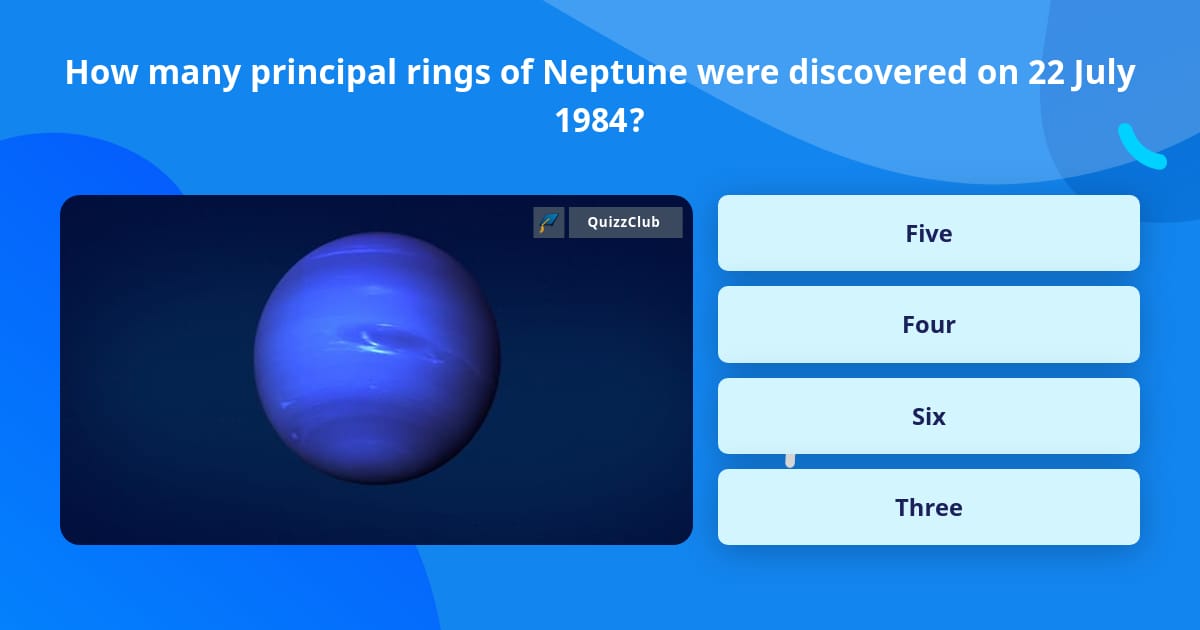 How many principal rings of Neptune were discovered on 22 July 1984?

QuizzClub

Five

Four

Six

Three